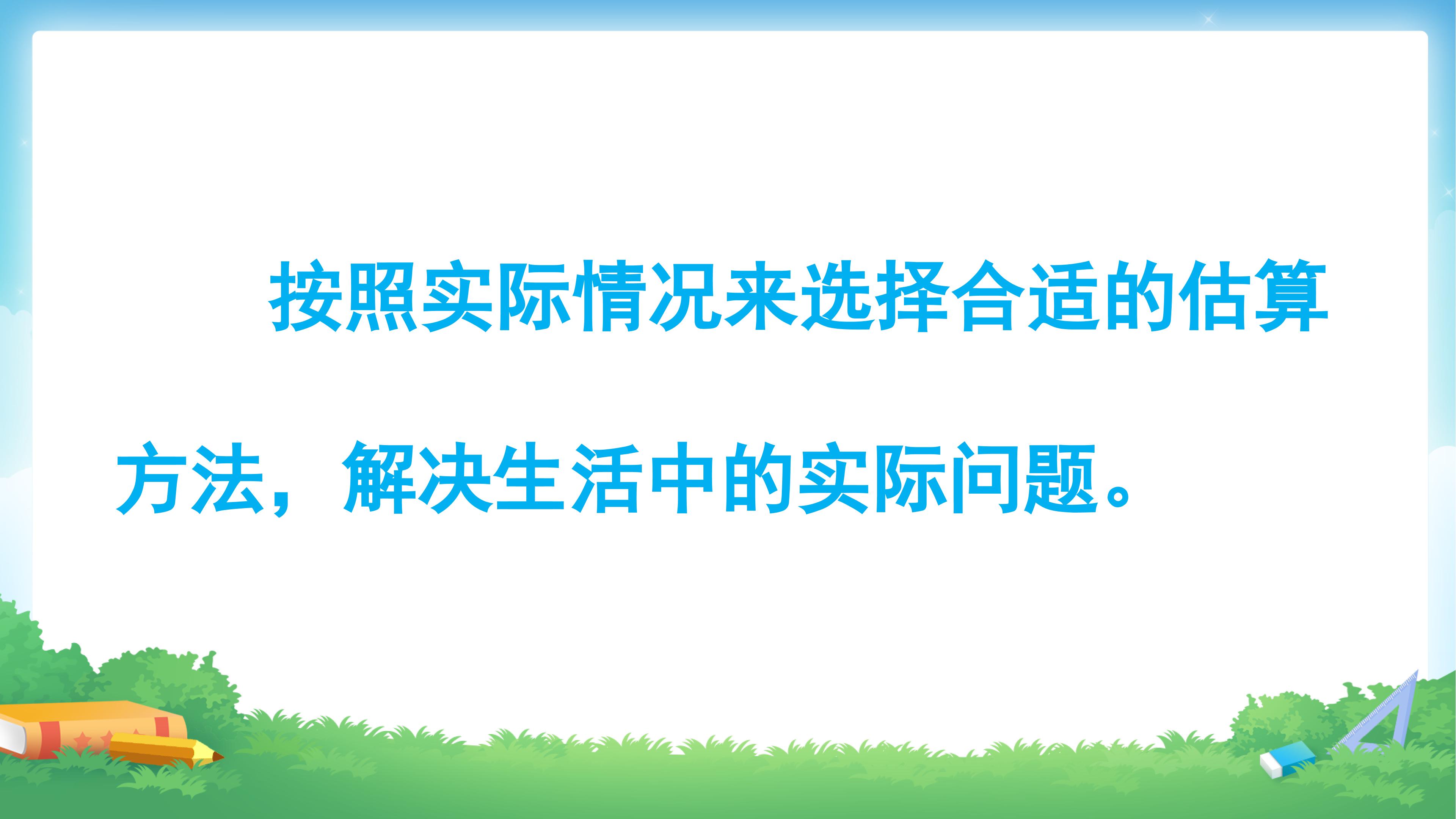 按照实际情况来选择合适的估算方法，解决生活中的实际问题。